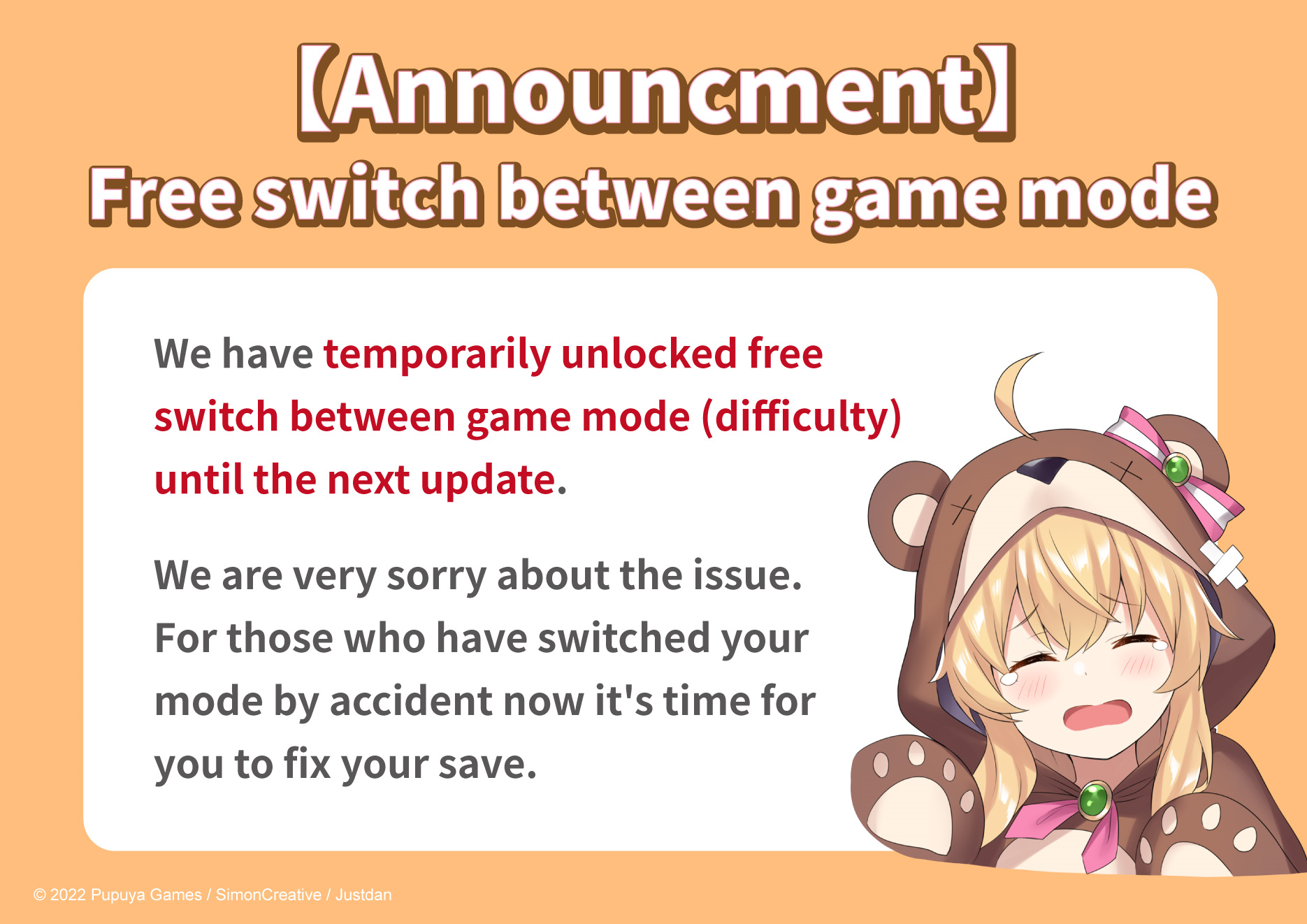 【Announcment】
Free switch between game mode

We have temporarily unlocked free switch between game mode (difficulty) until the next update.

We are very sorry about the issue. For those who have switched your mode by accident now it's time for you to fix your save.

© 2022 Pupuya Games / SimonCreative / Justdan